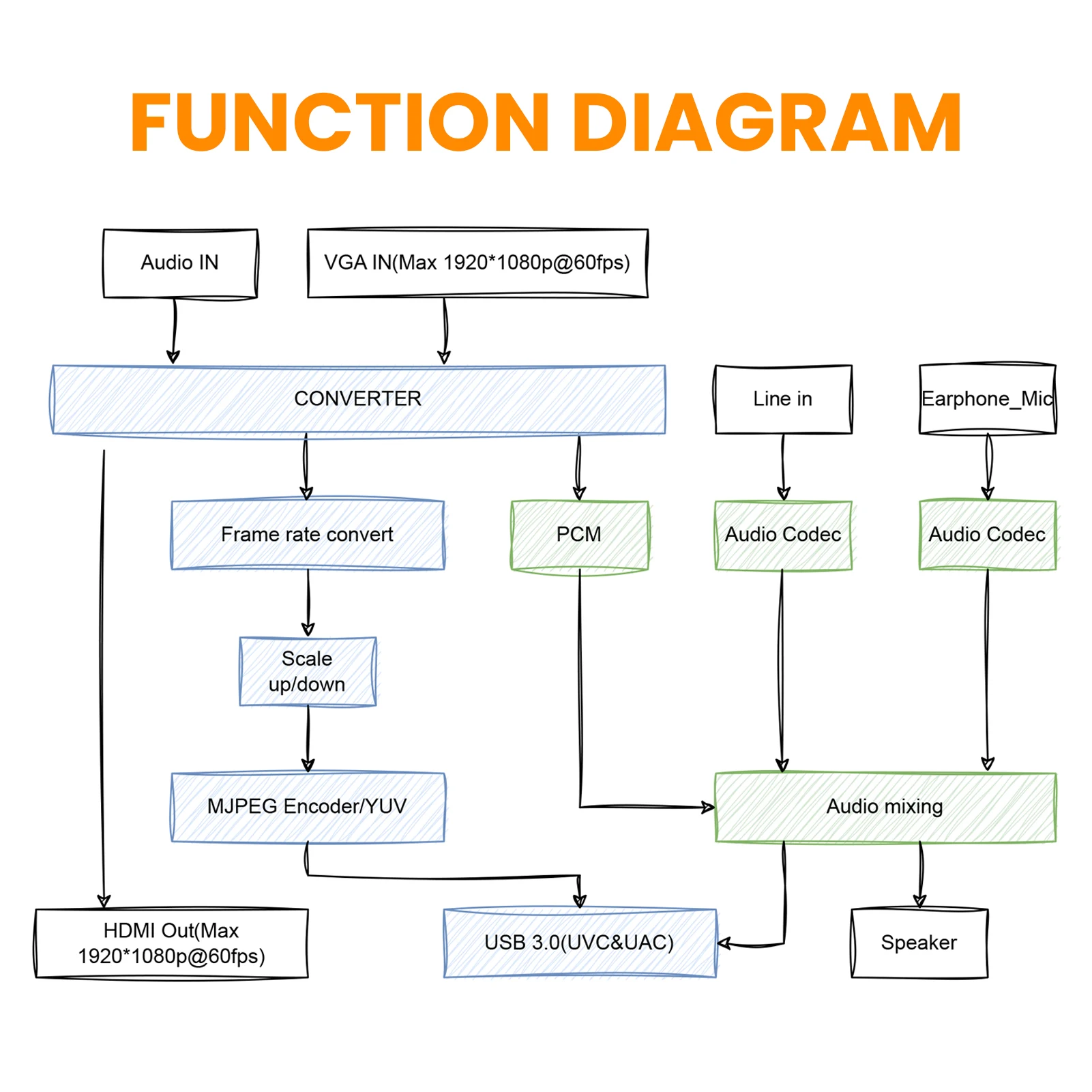 FUNCTION DIAGRAM

Audio IN

VGA IN(Max 1920*1080p@60fps)

CONVERTER

Line in

Earphone_Mic

Frame rate convert

PCM

Audio Codec

Audio Codec

Scale up/down

MJPEG Encoder/YUV

Audio mixing

HDMI Out(Max 1920*1080p@60fps)

USB 3.0(UVC&UAC)

Speaker